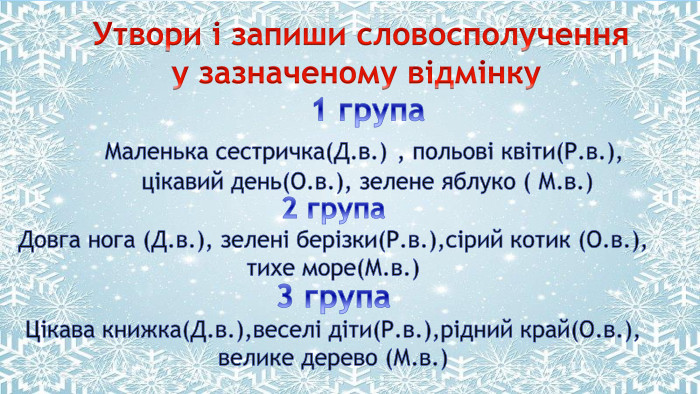 Утвори і запиши словосполучення у зазначеному відмінку

1 група

Маленька сестричка(Д.в.) , польові квіти(Р.в.), цікавий день(О.в.), зелене яблуко ( М.в.)

2 група

Довга нога (Д.в.), зелені берізки(Р.в.),сірий котик (О.в.), тихе море(М.в.)

3 група

Цікава книжка(Д.в.),веселі діти(Р.в.),рідний край(О.в.), велике дерево (М.в.)